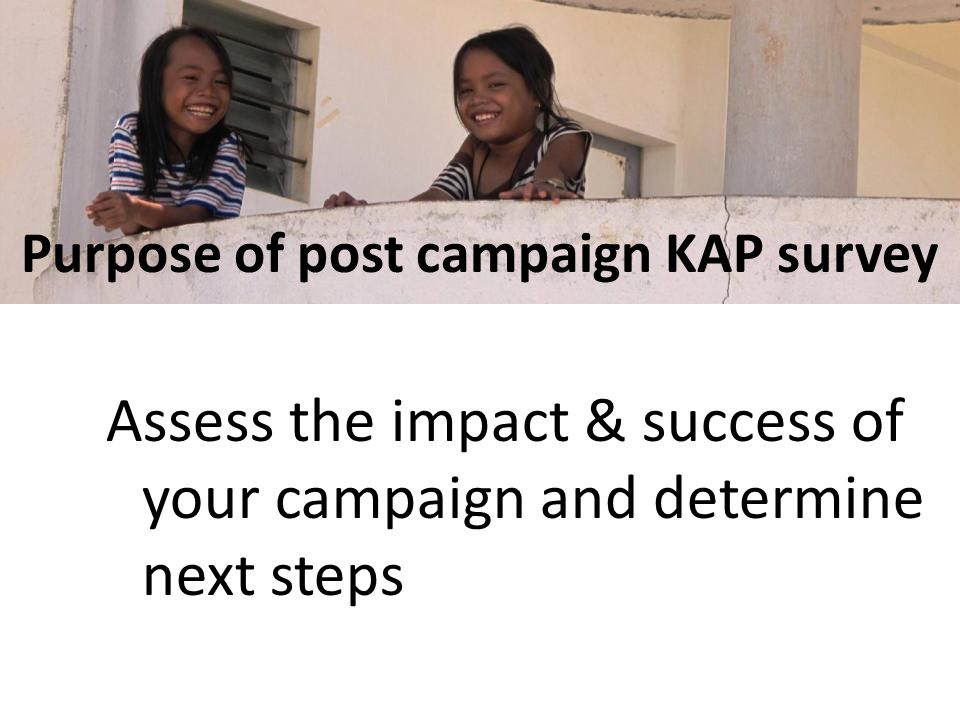 Purpose of post campaign KAP survey

Assess the impact & success of your campaign and determine next steps